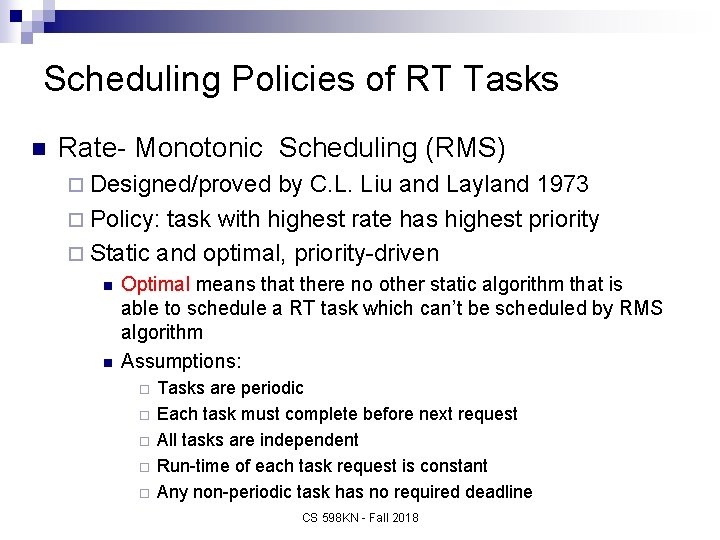 Scheduling Policies of RT Tasks

Rate- Monotonic Scheduling (RMS)

Designed/proved by C.L. Liu and Layland 1973

Policy: task with highest rate has highest priority

Static and optimal, priority-driven

Optimal means that there no other static algorithm that is able to schedule a RT task which can't be scheduled by RMS algorithm

Assumptions:

Tasks are periodic

Each task must complete before next request

All tasks are independent

Run-time of each task request is constant

Any non-periodic task has no required deadline

CS 598KN - Fall 2018